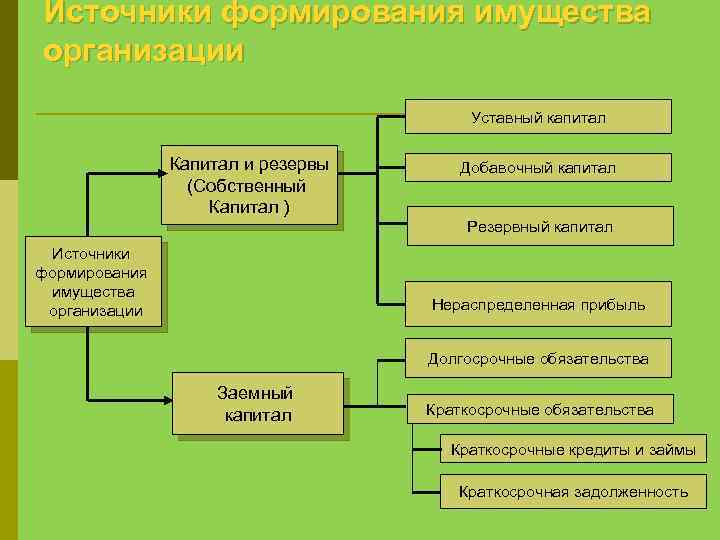 Источники формирования имущества организации

Источники формирования имущества организации

Капитал и резервы (Собственный Капитал )

Уставный капитал

Добавочный капитал

Резервный капитал

Нераспределенная прибыль

Заемный капитал

Долгосрочные обязательства

Краткосрочные обязательства

Краткосрочные кредиты и займы

Краткосрочная задолженность